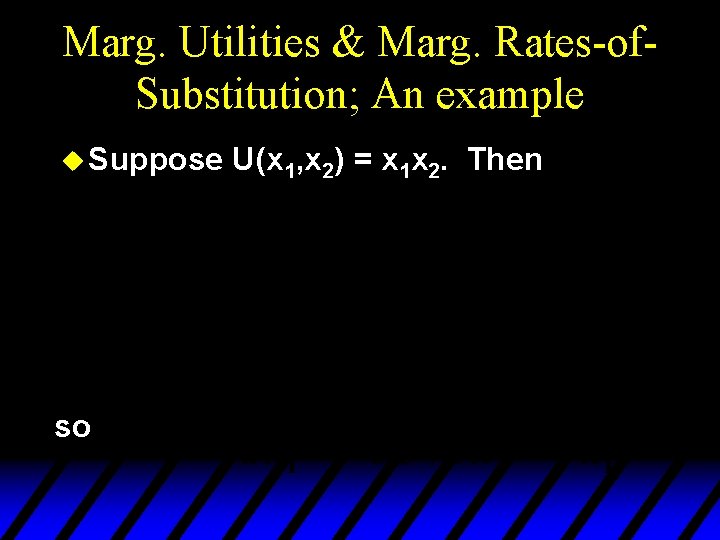 Marg. Utilities & Marg. Rates-of-Substitution; An example

Suppose $U(x_1,x_2) = x_1x_2$. Then

so